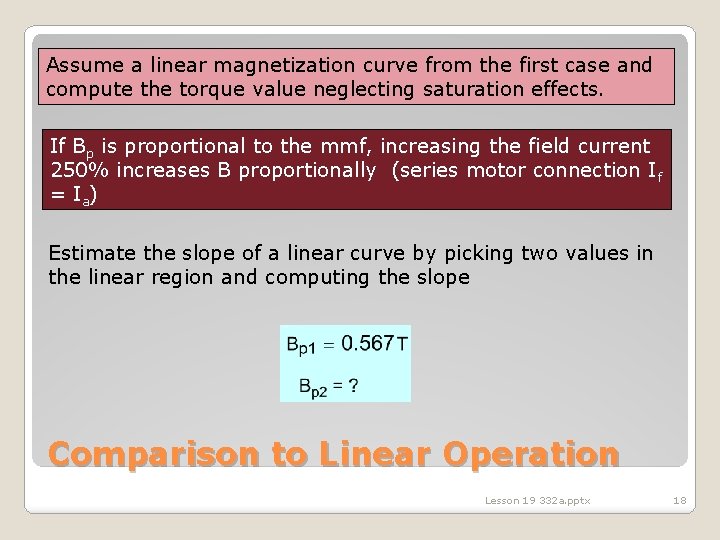 Assume a linear magnetization curve from the first case and compute the torque value neglecting saturation effects.

If $B_p$ is proportional to the mmf, increasing the field current 250% increases B proportionally (series motor connection $I_f = I_a$)

Estimate the slope of a linear curve by picking two values in the linear region and computing the slope

$B_{p1} = 0.567\,T$

$B_{p2} = ?$

Comparison to Linear Operation

Lesson 19 332a.pptx

18